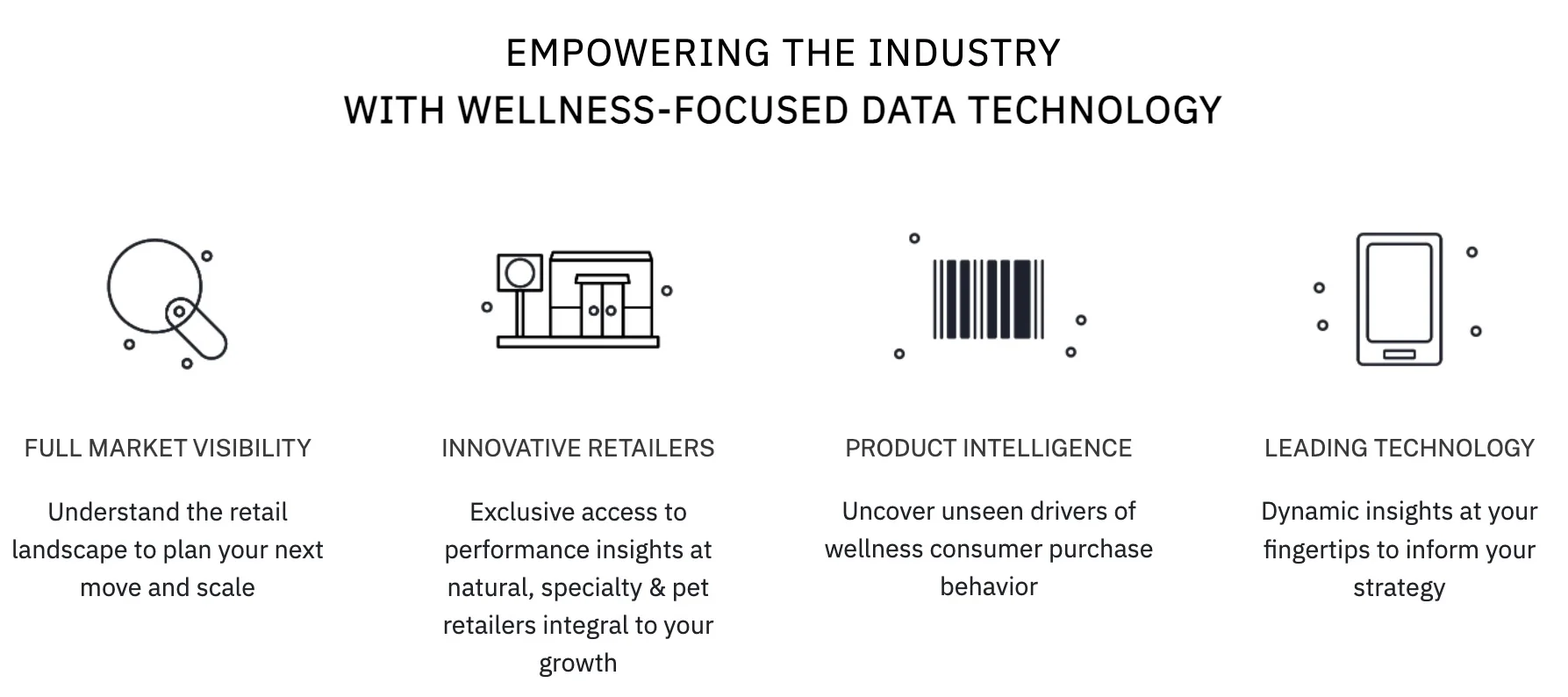 EMPOWERING THE INDUSTRY
WITH WELLNESS-FOCUSED DATA TECHNOLOGY

FULL MARKET VISIBILITY

Understand the retail landscape to plan your next move and scale

INNOVATIVE RETAILERS

Exclusive access to performance insights at natural, specialty & pet retailers integral to your growth

PRODUCT INTELLIGENCE

Uncover unseen drivers of wellness consumer purchase behavior

LEADING TECHNOLOGY

Dynamic insights at your fingertips to inform your strategy